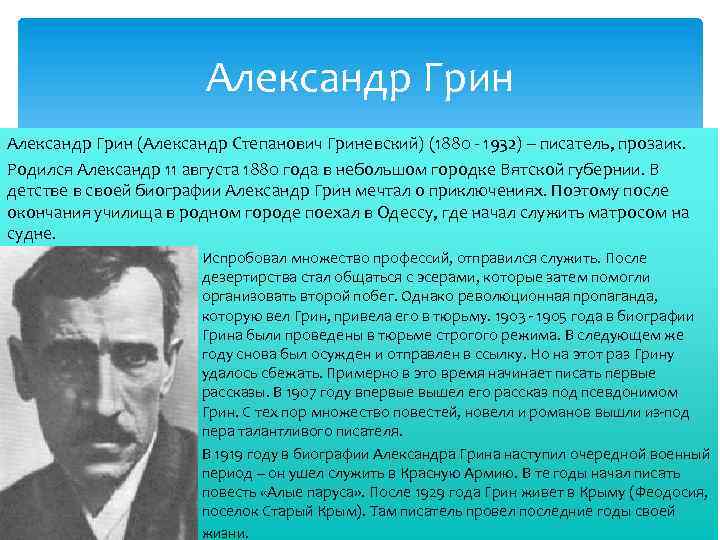 Александр Грин

Александр Грин (Александр Степанович Гриневский) (1880 - 1932) – писатель, прозаик. Родился Александр 11 августа 1880 года в небольшом городке Вятской губернии. В детстве в своей биографии Александр Грин мечтал о приключениях. Поэтому после окончания училища в родном городе поехал в Одессу, где начал служить матросом на судне.

Испробовал множество профессий, отправился служить. После дезертирства стал общаться с эсерами, которые затем помогли организовать второй побег. Однако революционная пропаганда, которую вел Грин, привела его в тюрьму. 1903 - 1905 года в биографии Грина были проведены в тюрьме строгого режима. В следующем же году снова был осужден и отправлен в ссылку. Но на этот раз Грину удалось сбежать. Примерно в это время начинает писать первые рассказы. В 1907 году впервые вышел его рассказ под псевдонимом Грин. С тех пор множество повестей, новелл и романов вышли из-под пера талантливого писателя.

В 1919 году в биографии Александра Грина наступил очередной военный период – он ушел служить в Красную Армию. В те годы начал писать повесть «Алые паруса». После 1929 года Грин живет в Крыму (Феодосия, поселок Старый Крым). Там писатель провел последние годы своей жизни.